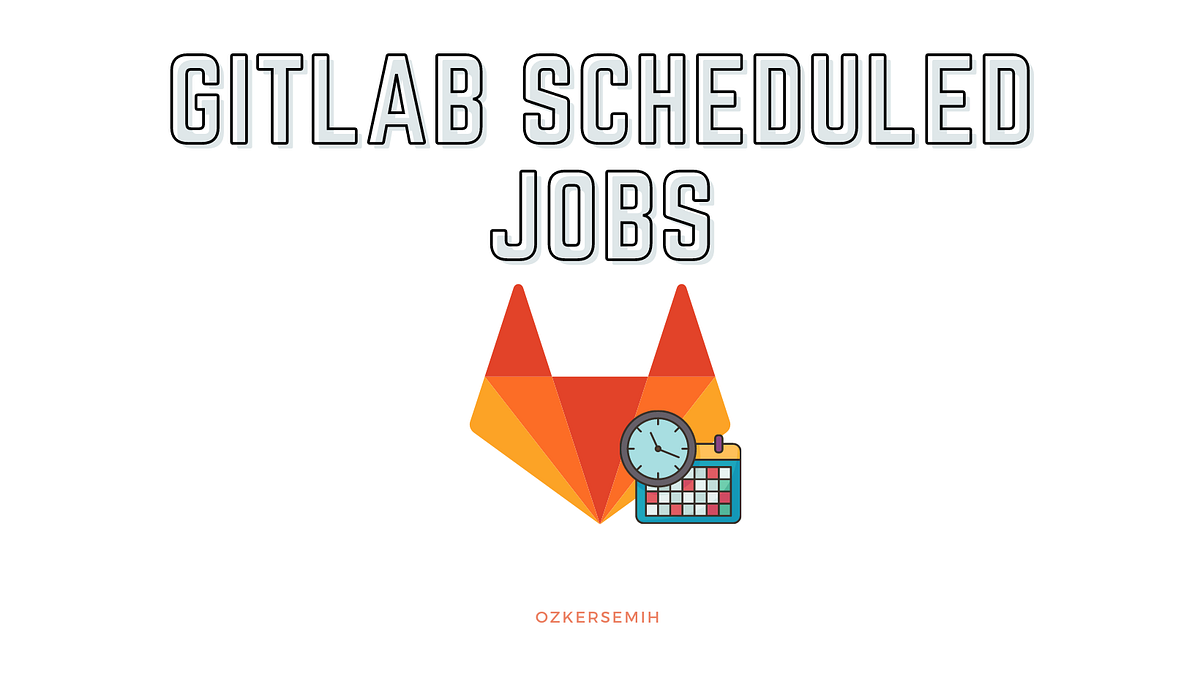 GITLAB SCHEDULED JOBS

OZKERSEMIH